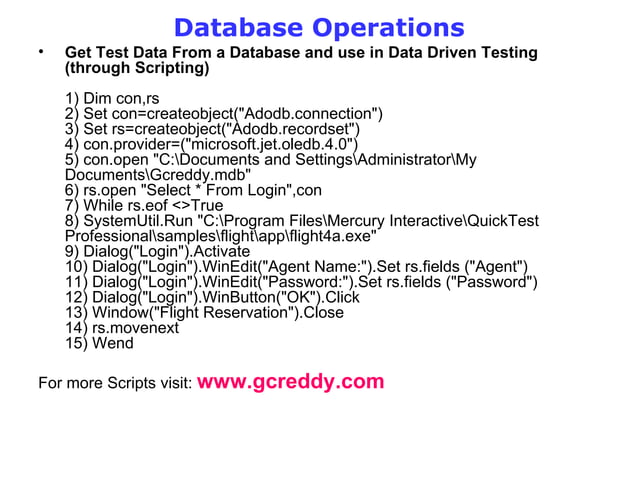 Database Operations

• Get Test Data From a Database and use in Data Driven Testing (through Scripting)

1) Dim con,rs
2) Set con=createobject("Adodb.connection")
3) Set rs=createobject("Adodb.recordset")
4) con.provider=("microsoft.jet.oledb.4.0")
5) con.open "C:\Documents and Settings\Administrator\My Documents\Gcreddy.mdb"
6) rs.open "Select * From Login",con
7) While rs.eof <>True
8) SystemUtil.Run "C:\Program Files\Mercury Interactive\QuickTest Professional\samples\flight\app\flight4a.exe"
9) Dialog("Login").Activate
10) Dialog("Login").WinEdit("Agent Name:").Set rs.fields ("Agent")
11) Dialog("Login").WinEdit("Password:").Set rs.fields ("Password")
12) Dialog("Login").WinButton("OK").Click
13) Window("Flight Reservation").Close
14) rs.movenext
15) Wend

For more Scripts visit: www.gcreddy.com